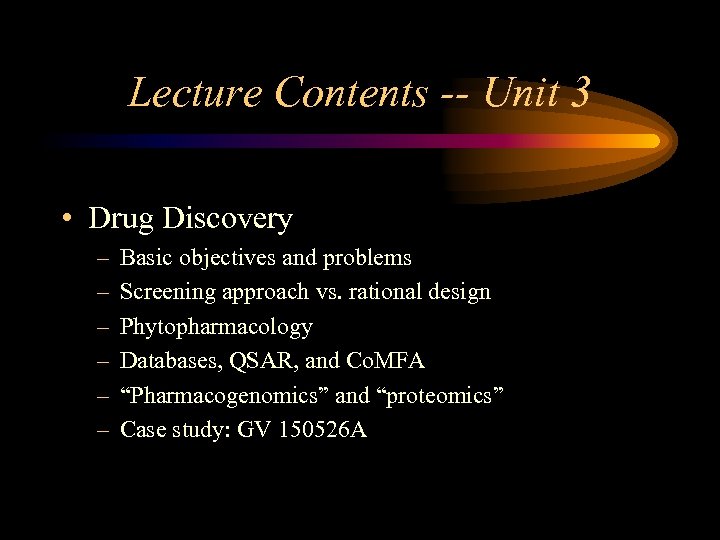 Lecture Contents -- Unit 3

• Drug Discovery
– Basic objectives and problems
– Screening approach vs. rational design
– Phytopharmacology
– Databases, QSAR, and CoMFA
– “Pharmacogenomics” and “proteomics”
– Case study: GV 150526A